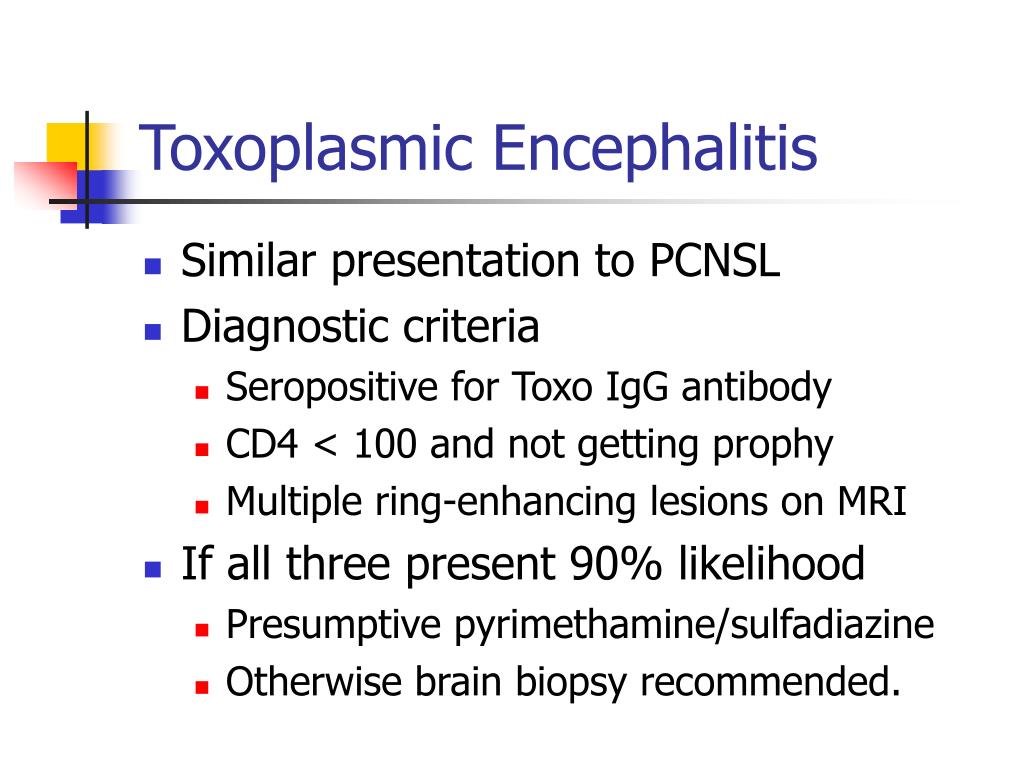 Toxoplasmic Encephalitis

- Similar presentation to PCNSL
- Diagnostic criteria
  - Seropositive for Toxo IgG antibody
  - CD4 < 100 and not getting prophy
  - Multiple ring-enhancing lesions on MRI
- If all three present 90% likelihood
  - Presumptive pyrimethamine/sulfadiazine
  - Otherwise brain biopsy recommended.